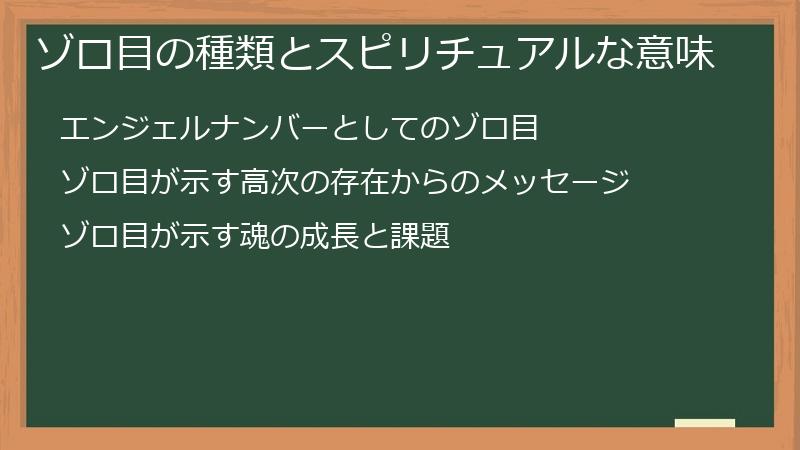 ゾロ目の種類とスピリチュアルな意味

エンジェルナンバーとしてのゾロ目

ゾロ目が示す高次の存在からのメッセージ

ゾロ目が示す魂の成長と課題